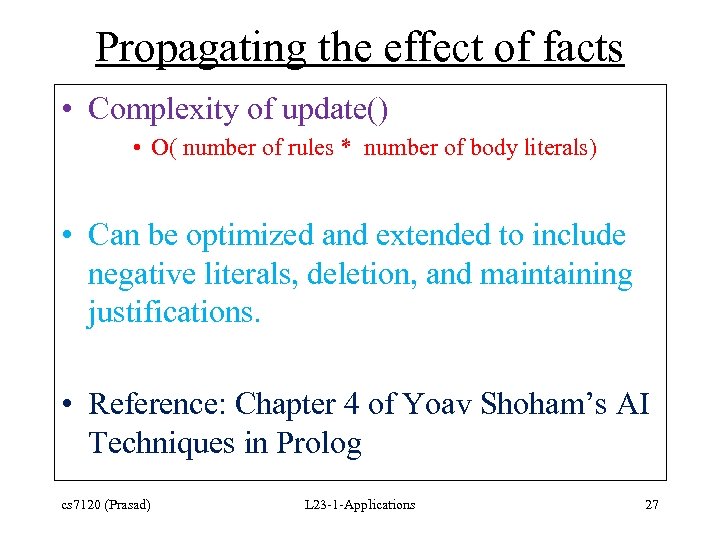 Propagating the effect of facts

• Complexity of update()
  • O( number of rules * number of body literals)

• Can be optimized and extended to include negative literals, deletion, and maintaining justifications.

• Reference: Chapter 4 of Yoav Shoham's AI Techniques in Prolog

cs7120 (Prasad)
L23-1-Applications
27